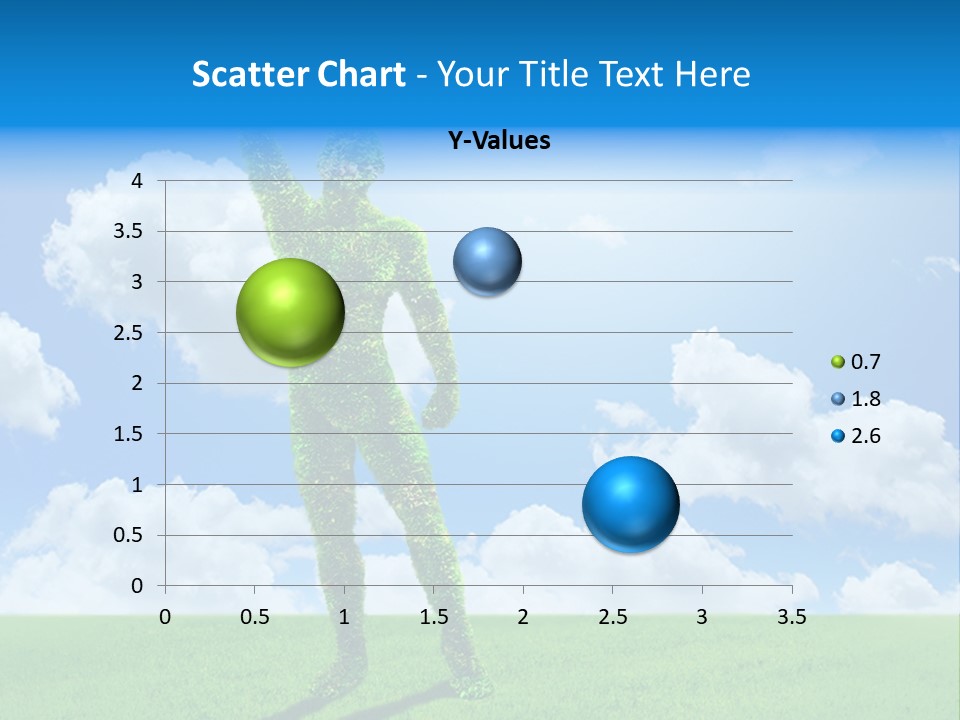 Scatter Chart - Your Title Text Here

Y-Values

4
3.5
3
2.5
2
1.5
1
0.5
0

0 0.5 1 1.5 2 2.5 3 3.5

0.7
1.8
2.6